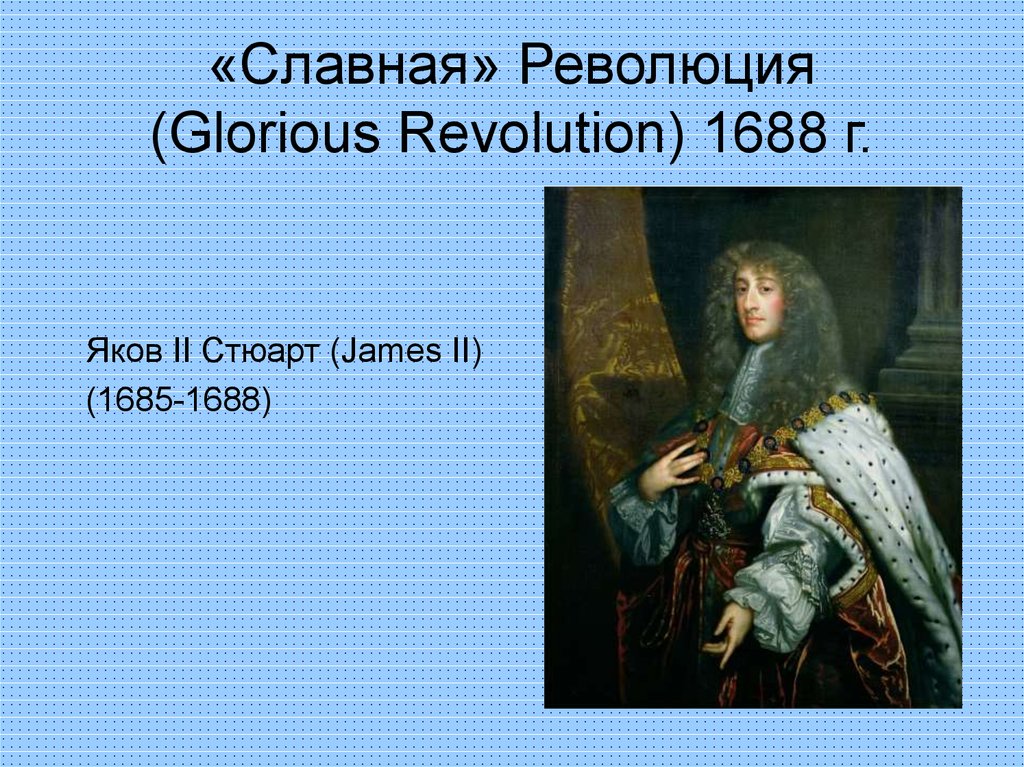 «Славная» Революция (Glorious Revolution) 1688 г.

Яков II Стюарт (James II)

(1685-1688)